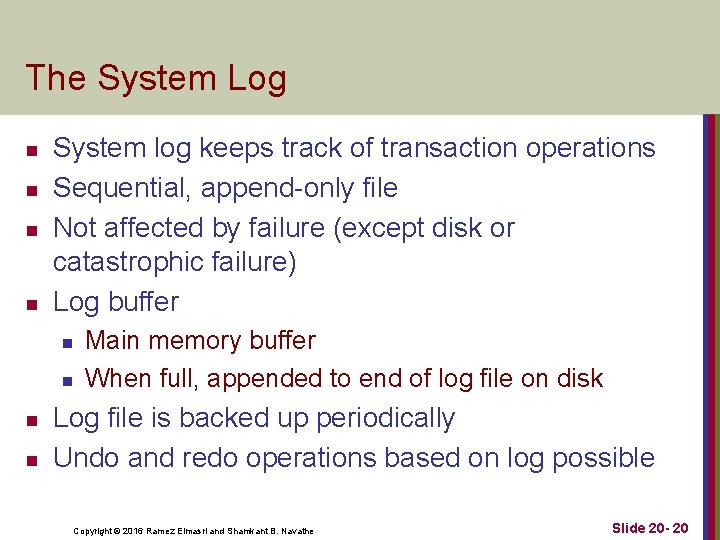 The System Log

- System log keeps track of transaction operations
- Sequential, append-only file
- Not affected by failure (except disk or catastrophic failure)
- Log buffer
  - Main memory buffer
  - When full, appended to end of log file on disk
- Log file is backed up periodically
- Undo and redo operations based on log possible

Copyright © 2016 Ramez Elmasri and Shamkant B. Navathe

Slide 20- 20